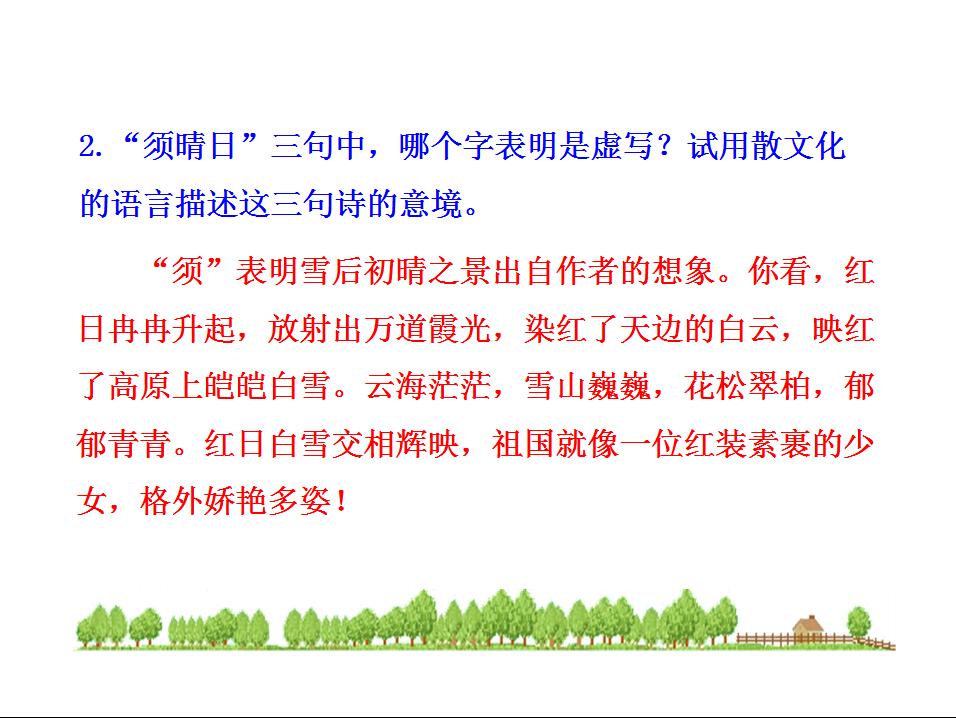 2.“须晴日”三句中，哪个字表明是虚写？试用散文化的语言描述这三句诗的意境。

“须”表明雪后初晴之景出自作者的想象。你看，红日冉冉升起，放射出万道霞光，染红了天边的白云，映红了高原上皑皑白雪。云海茫茫，雪山巍巍，花松翠柏，郁郁青青。红日白雪交相辉映，祖国就像一位红装素裹的少女，格外娇艳多姿！